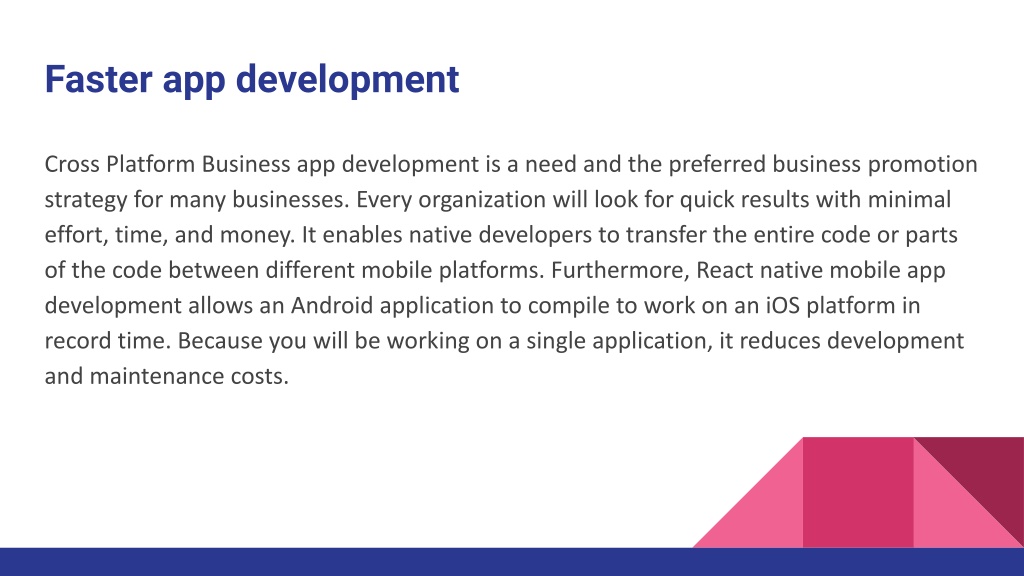 Faster app development

Cross Platform Business app development is a need and the preferred business promotion strategy for many businesses. Every organization will look for quick results with minimal effort, time, and money. It enables native developers to transfer the entire code or parts of the code between different mobile platforms. Furthermore, React native mobile app development allows an Android application to compile to work on an iOS platform in record time. Because you will be working on a single application, it reduces development and maintenance costs.